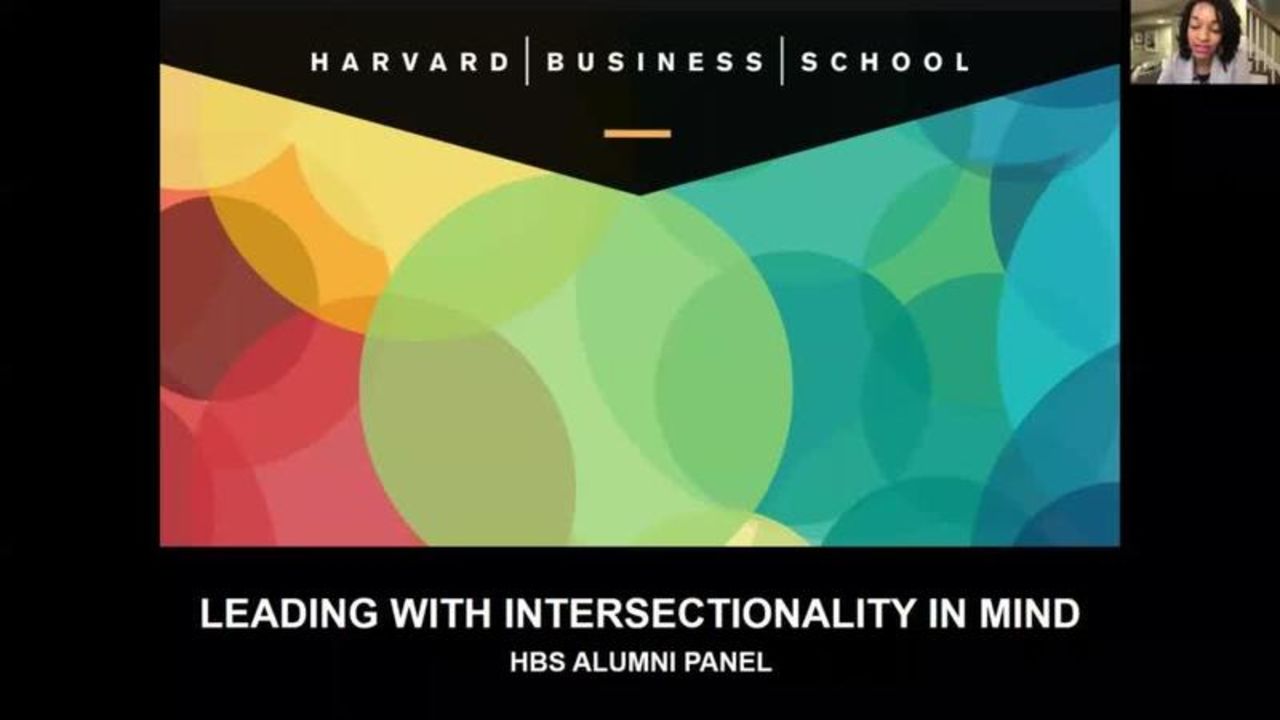 HARVARD | BUSINESS | SCHOOL

LEADING WITH INTERSECTIONALITY IN MIND

HBS ALUMNI PANEL